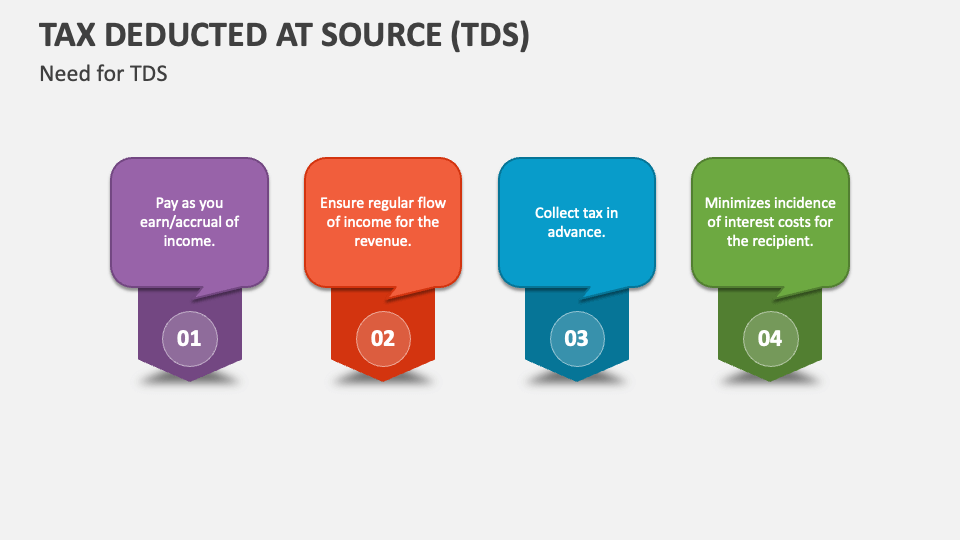 TAX DEDUCTED AT SOURCE (TDS)

Need for TDS

Pay as you earn/accrual of income.

01

Ensure regular flow of income for the revenue.

02

Collect tax in advance.

03

Minimizes incidence of interest costs for the recipient.

04